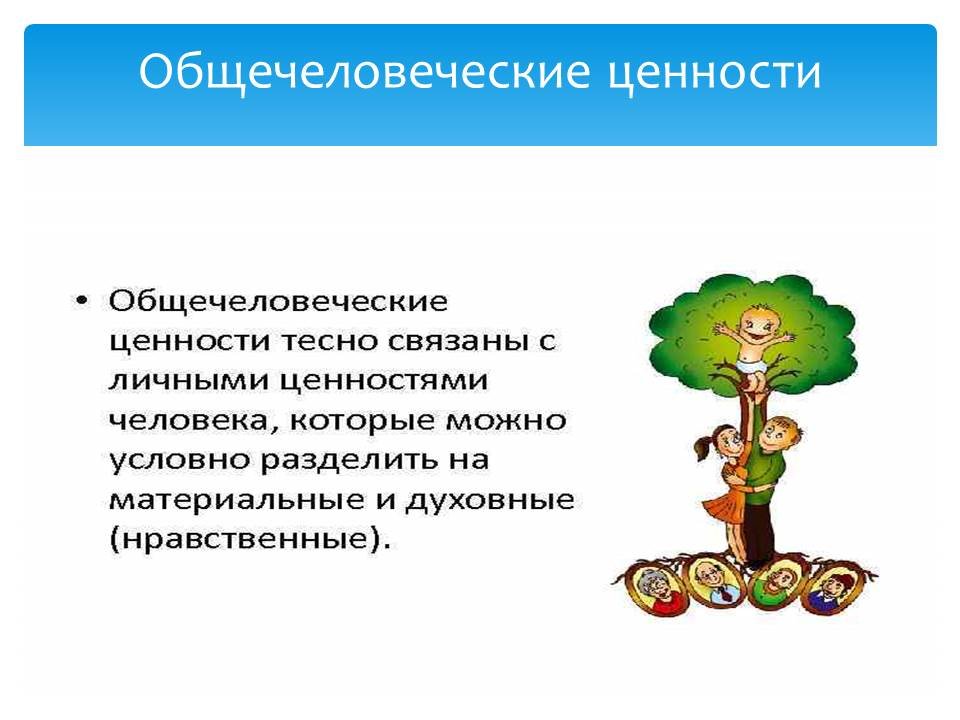 Общечеловеческие ценности

• Общечеловеческие ценности тесно связаны с личными ценностями человека, которые можно условно разделить на материальные и духовные (нравственные).